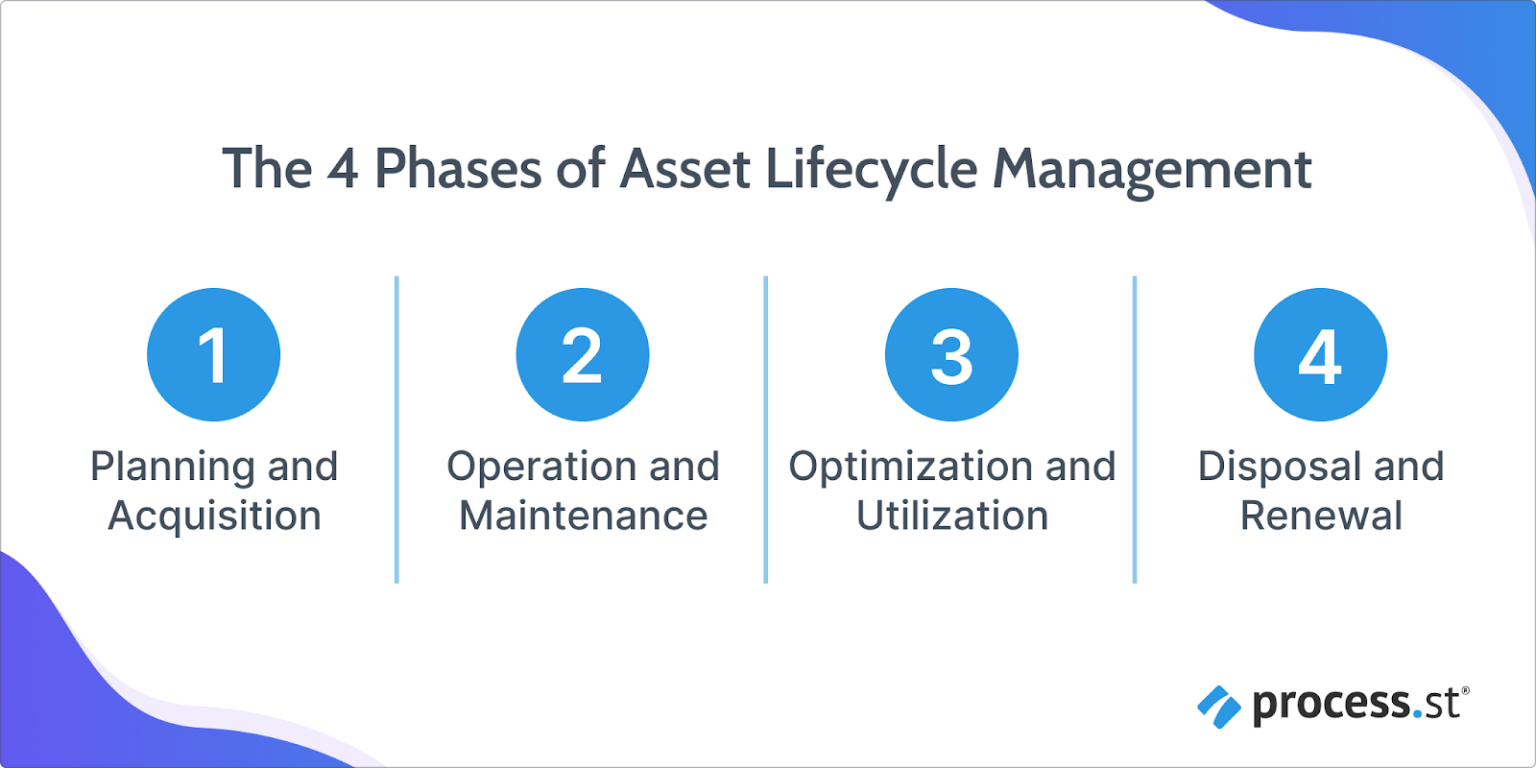 The 4 Phases of Asset Lifecycle Management

1
Planning and Acquisition

2
Operation and Maintenance

3
Optimization and Utilization

4
Disposal and Renewal

process.st®